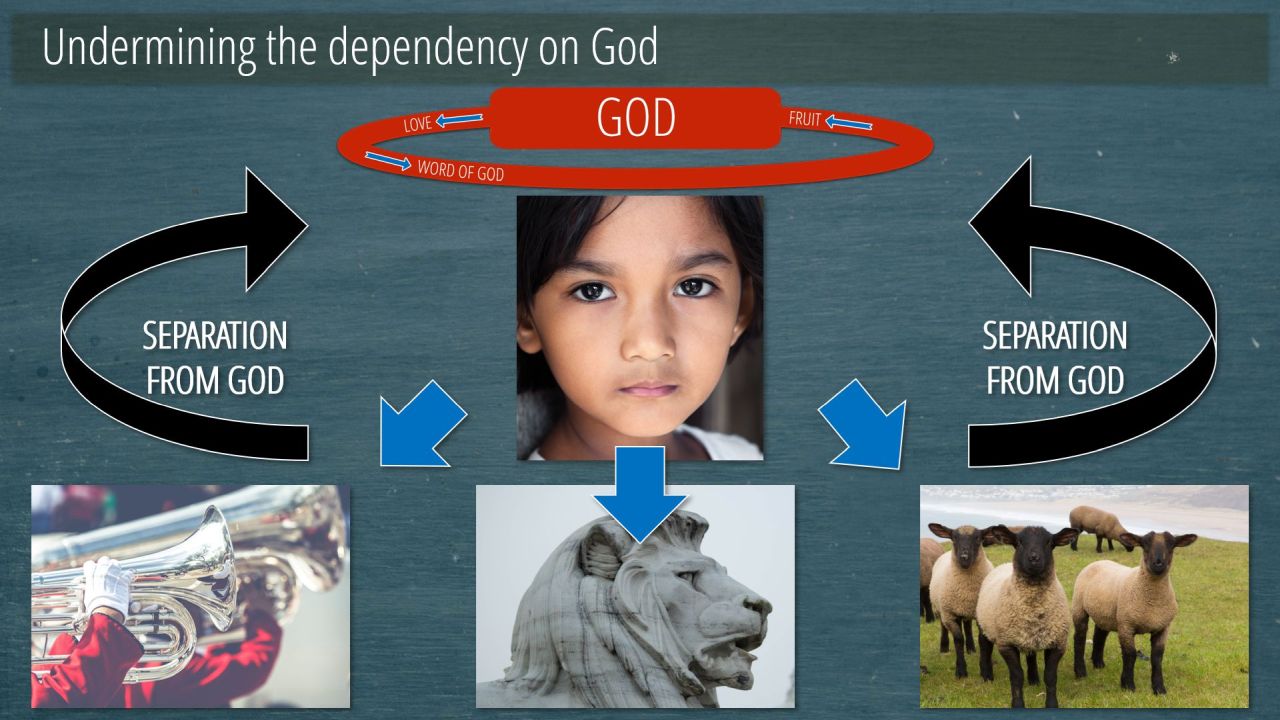 Undermining the dependency on God

LOVE

GOD

FRUIT

WORD OF GOD

SEPARATION FROM GOD

SEPARATION FROM GOD